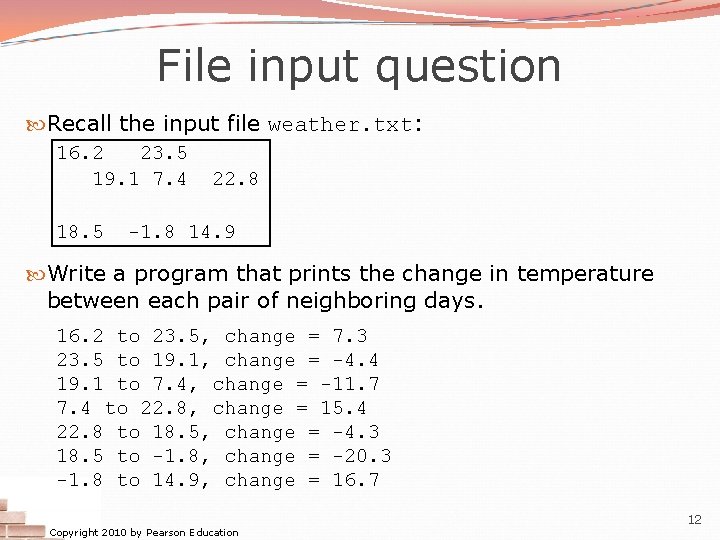 File input question

Recall the input file weather.txt:

16.2   23.5
   19.1 7.4   22.8

18.5  -1.8 14.9

Write a program that prints the change in temperature between each pair of neighboring days.

16.2 to 23.5, change = 7.3
23.5 to 19.1, change = -4.4
19.1 to 7.4, change = -11.7
7.4 to 22.8, change = 15.4
22.8 to 18.5, change = -4.3
18.5 to -1.8, change = -20.3
-1.8 to 14.9, change = 16.7

Copyright 2010 by Pearson Education

12